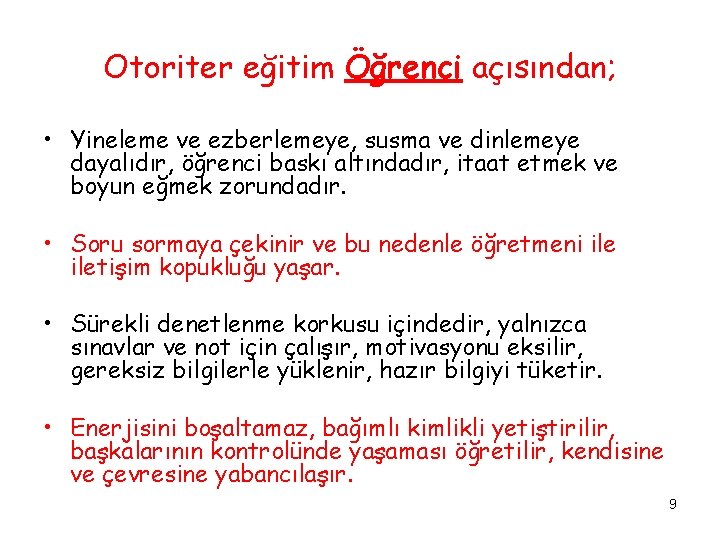 Otoriter eğitim Öğrenci açısından;

• Yineleme ve ezberlemeye, susma ve dinlemeye dayalıdır, öğrenci baskı altındadır, itaat etmek ve boyun eğmek zorundadır.

• Soru sormaya çekinir ve bu nedenle öğretmeni ile iletişim kopukluğu yaşar.

• Sürekli denetlenme korkusu içindedir, yalnızca sınavlar ve not için çalışır, motivasyonu eksilir, gereksiz bilgilerle yüklenir, hazır bilgiyi tüketir.

• Enerjisini boşaltamaz, bağımlı kimlikli yetiştirilir, başkalarının kontrolünde yaşaması öğretilir, kendisine ve çevresine yabancılaşır.

9